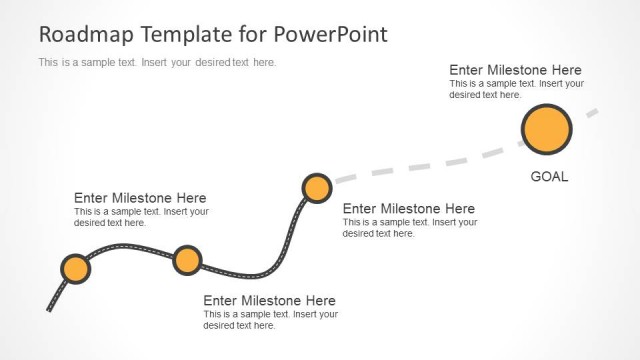 Roadmap Template for PowerPoint

This is a sample text. Insert your desired text here.

Enter Milestone Here
This is a sample text. Insert your desired text here.

GOAL

Enter Milestone Here
This is a sample text. Insert your desired text here.

Enter Milestone Here
This is a sample text. Insert your desired text here.

Enter Milestone Here
This is a sample text. Insert your desired text here.